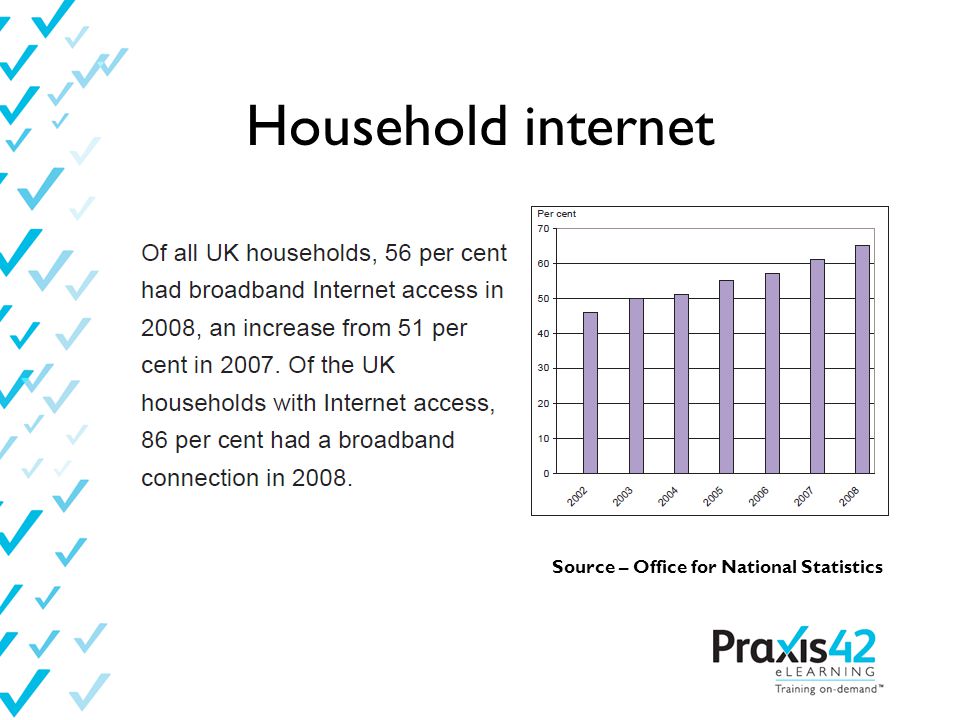 Household internet

Of all UK households, 56 per cent had broadband Internet access in 2008, an increase from 51 per cent in 2007. Of the UK households with Internet access, 86 per cent had a broadband connection in 2008.

Per cent
70
60
50
40
30
20
10
0
2002
2003
2004
2005
2006
2007
2008

Source – Office for National Statistics

Praxis42
eLEARNING
Training on-demand™